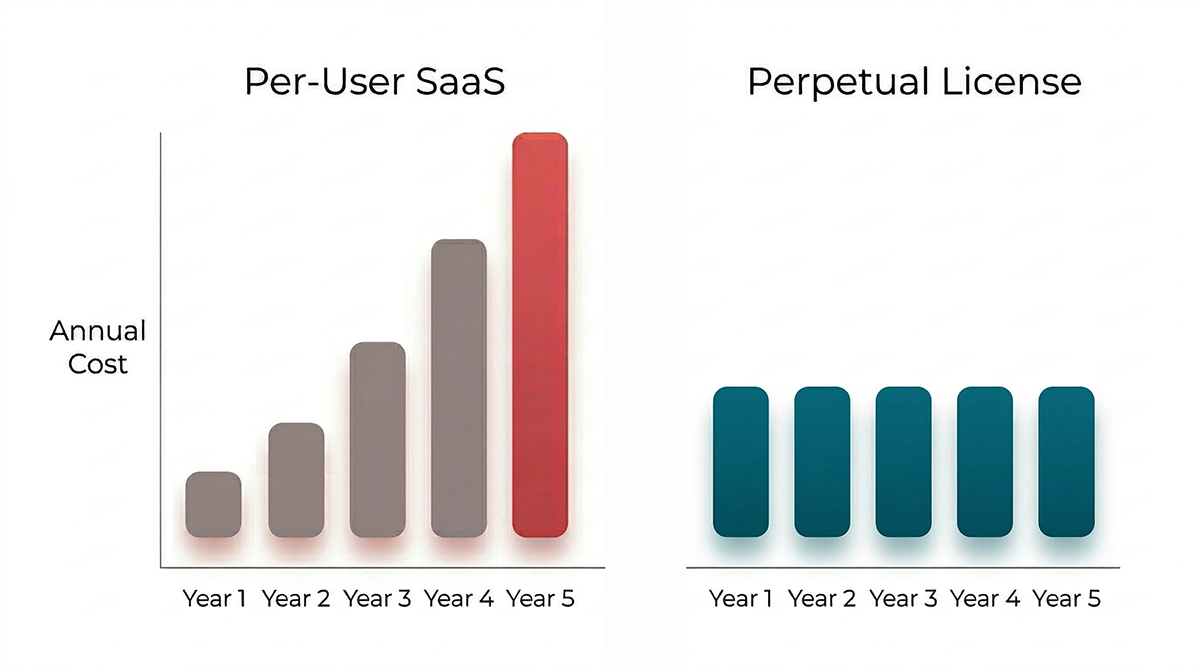 Per-User SaaS

Annual Cost

Year 1 Year 2 Year 3 Year 4 Year 5

Perpetual License

Year 1 Year 2 Year 3 Year 4 Year 5